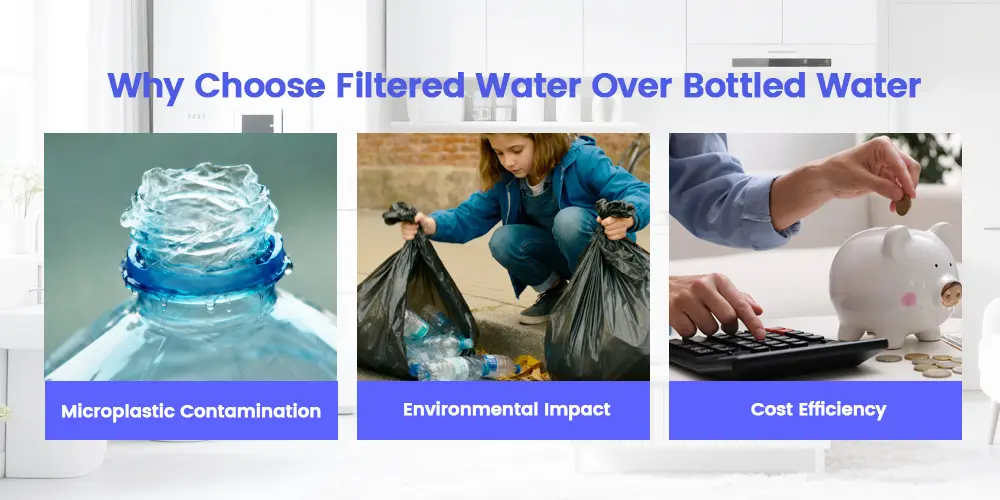 Why Choose Filtered Water Over Bottled Water

Microplastic Contamination

Environmental Impact

Cost Efficiency